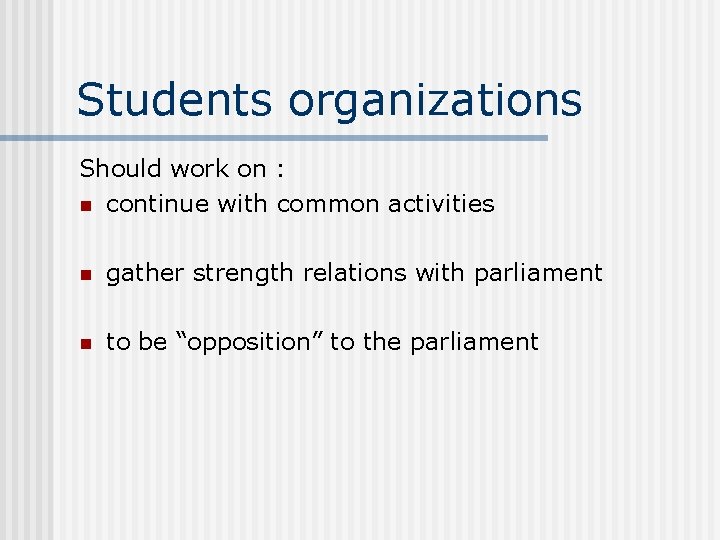 Students organizations

Should work on :

- continue with common activities
- gather strength relations with parliament
- to be “opposition” to the parliament